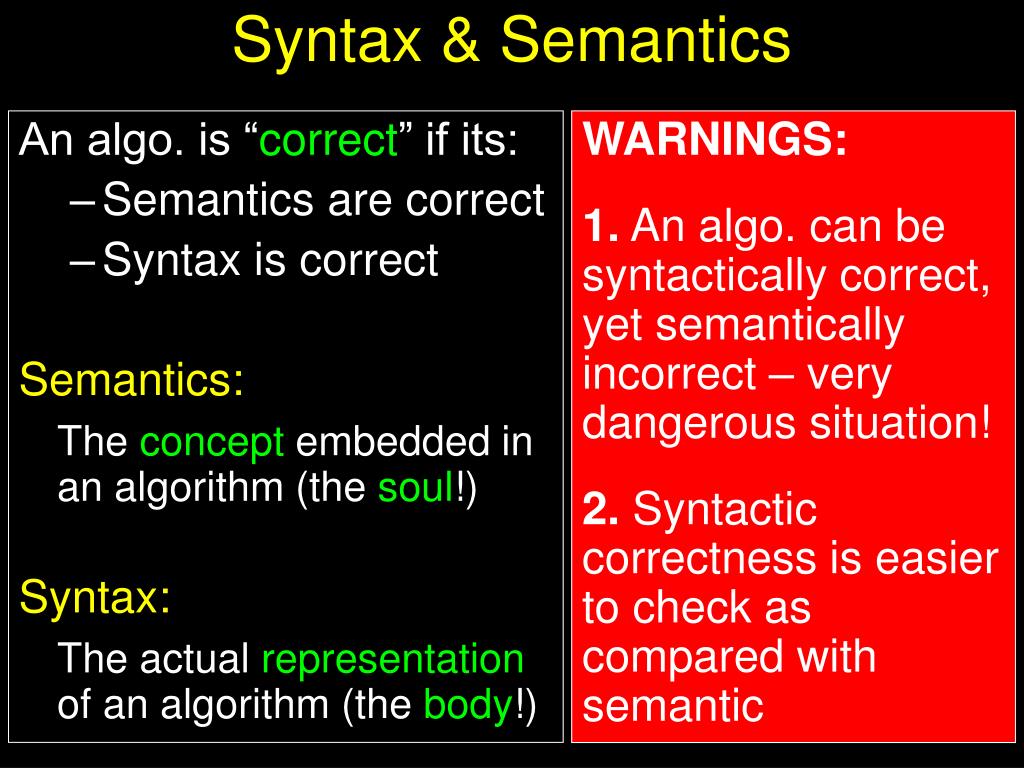 Syntax & Semantics

An algo. is “correct” if its:
– Semantics are correct
– Syntax is correct

Semantics:
The concept embedded in an algorithm (the soul!)

Syntax:
The actual representation of an algorithm (the body!)

WARNINGS:

1. An algo. can be syntactically correct, yet semantically incorrect – very dangerous situation!

2. Syntactic correctness is easier to check as compared with semantic